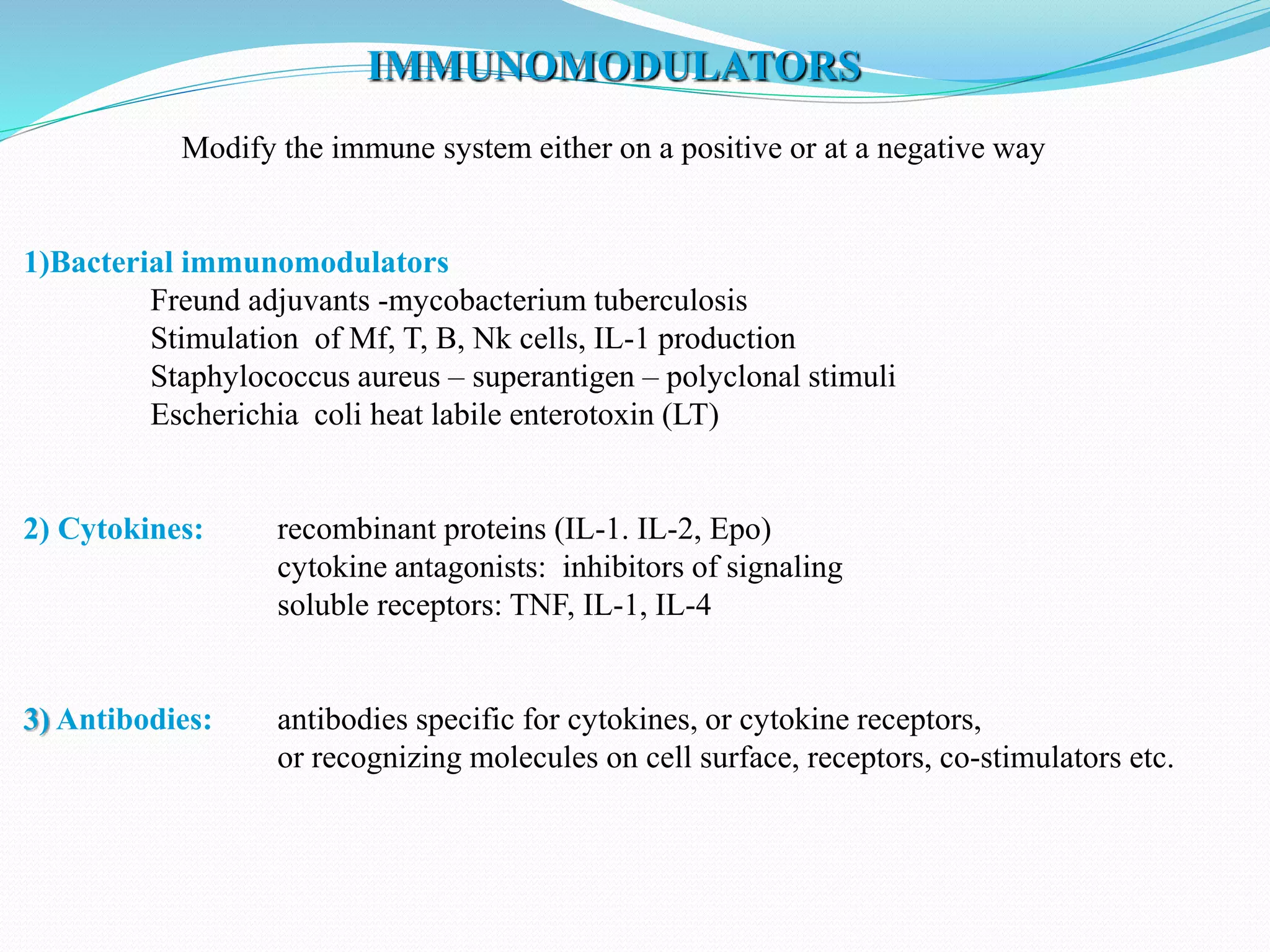 IMMUNOMODULATORS

Modify the immune system either on a positive or at a negative way

1)Bacterial immunomodulators
Freund adjuvants -mycobacterium tuberculosis
Stimulation of Mf, T, B, Nk cells, IL-1 production
Staphylococcus aureus – superantigen – polyclonal stimuli
Escherichia coli heat labile enterotoxin (LT)

2) Cytokines: recombinant proteins (IL-1. IL-2, Epo)
cytokine antagonists: inhibitors of signaling
soluble receptors: TNF, IL-1, IL-4

3) Antibodies: antibodies specific for cytokines, or cytokine receptors,
or recognizing molecules on cell surface, receptors, co-stimulators etc.